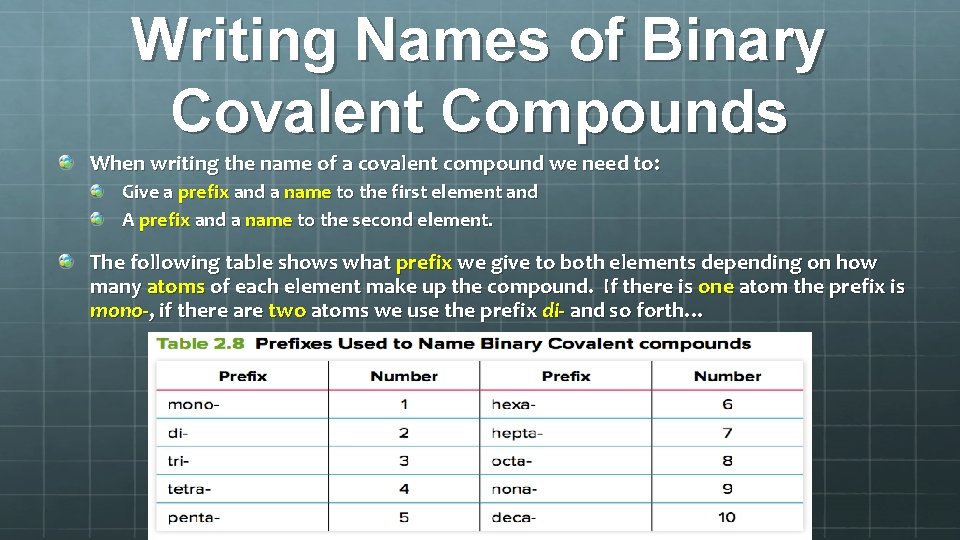 Writing Names of Binary Covalent Compounds

When writing the name of a covalent compound we need to:

Give a prefix and a name to the first element and

A prefix and a name to the second element.

The following table shows what prefix we give to both elements depending on how many atoms of each element make up the compound. If there is one atom the prefix is mono-, if there are two atoms we use the prefix di- and so forth…

Table 2.8 Prefixes Used to Name Binary Covalent compounds

| Prefix | Number | Prefix | Number |
|---|---|---|---|
| mono- | 1 | hexa- | 6 |
| di- | 2 | hepta- | 7 |
| tri- | 3 | octa- | 8 |
| tetra- | 4 | nona- | 9 |
| penta- | 5 | deca- | 10 |